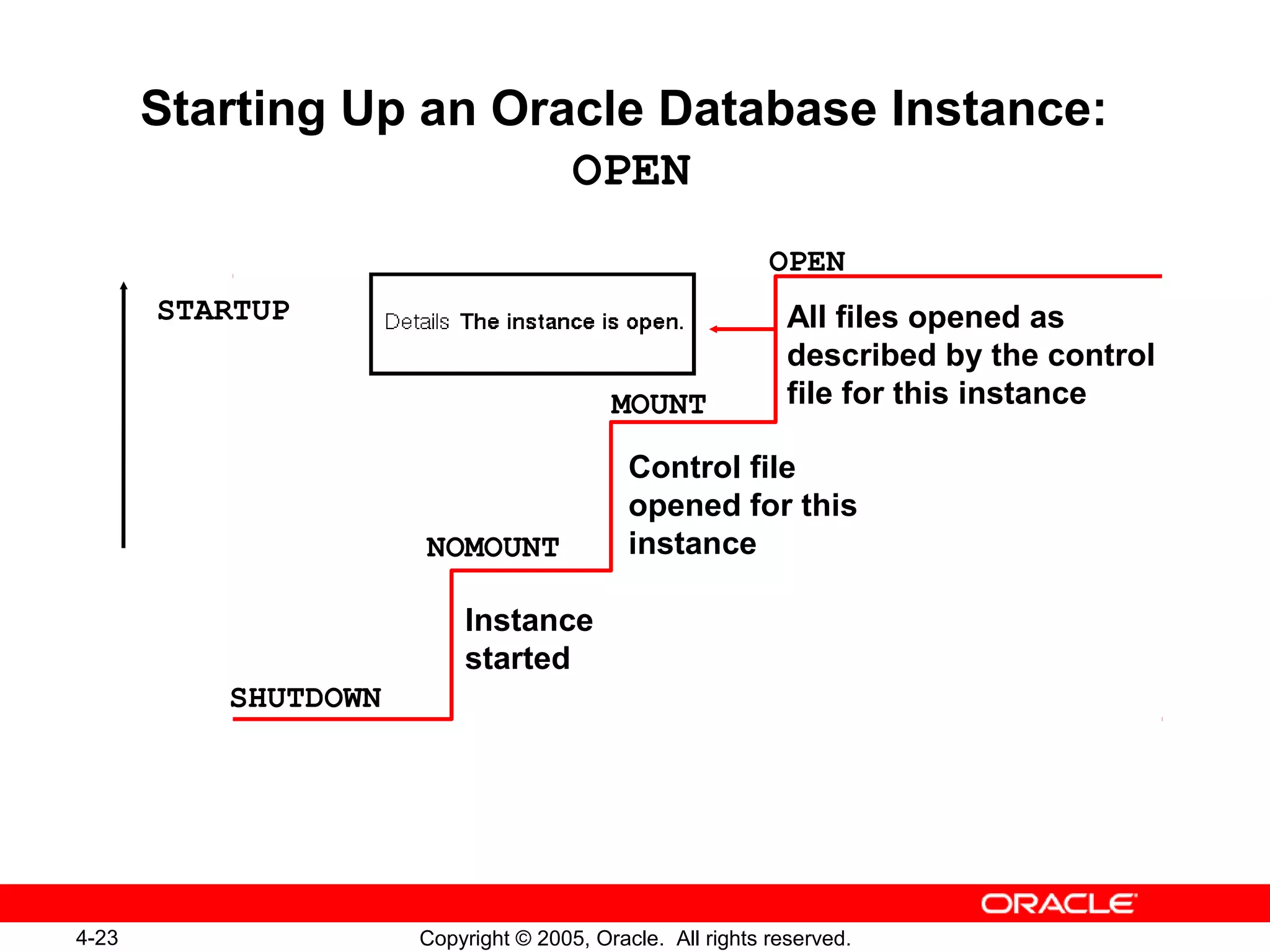 Starting Up an Oracle Database Instance: OPEN

STARTUP

Details The instance is open.

OPEN

All files opened as described by the control file for this instance

MOUNT

Control file opened for this instance

NOMOUNT

Instance started

SHUTDOWN

ORACLE

4-23

Copyright © 2005, Oracle. All rights reserved.